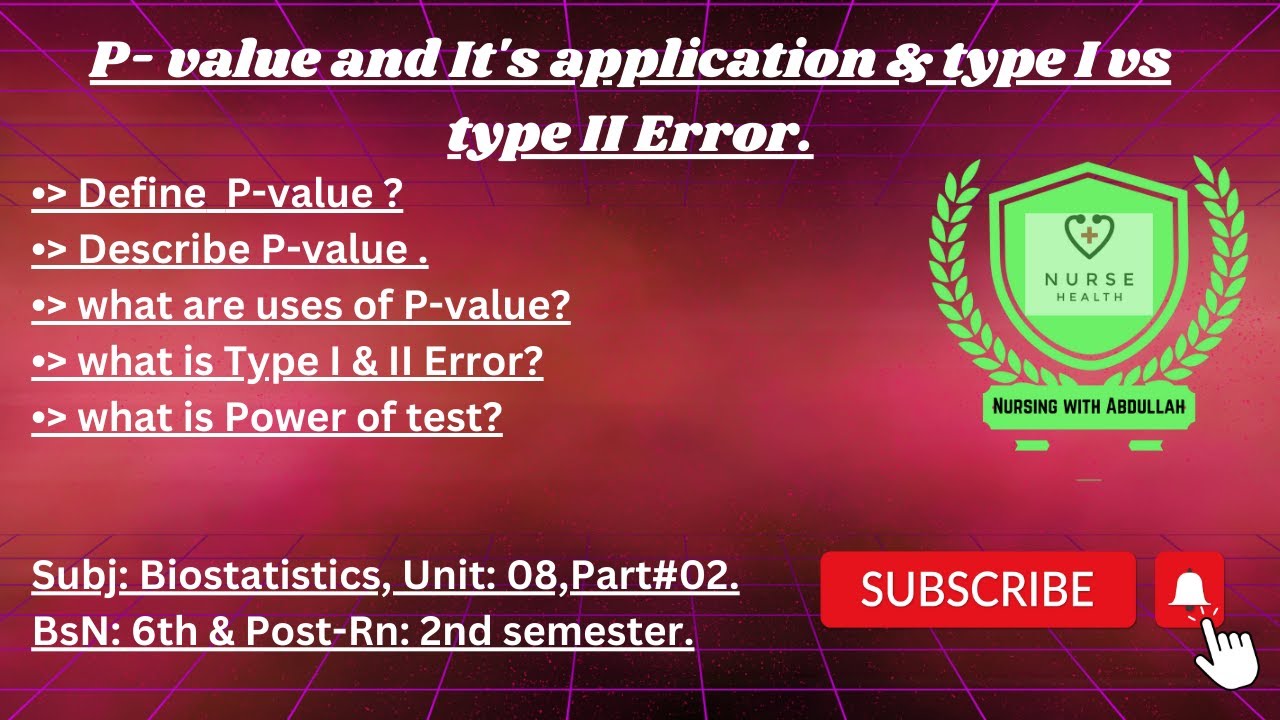 P- value and It's application & type I vs type II Error.

•> Define  P-value ?
•> Describe P-value .
•> what are uses of P-value?
•> what is Type I & II Error?
•> what is Power of test?

NURSE
HEALTH
Nursing with Abdullah

Subj: Biostatistics, Unit: 08,Part#02.
BsN: 6th & Post-Rn: 2nd semester.

SUBSCRIBE